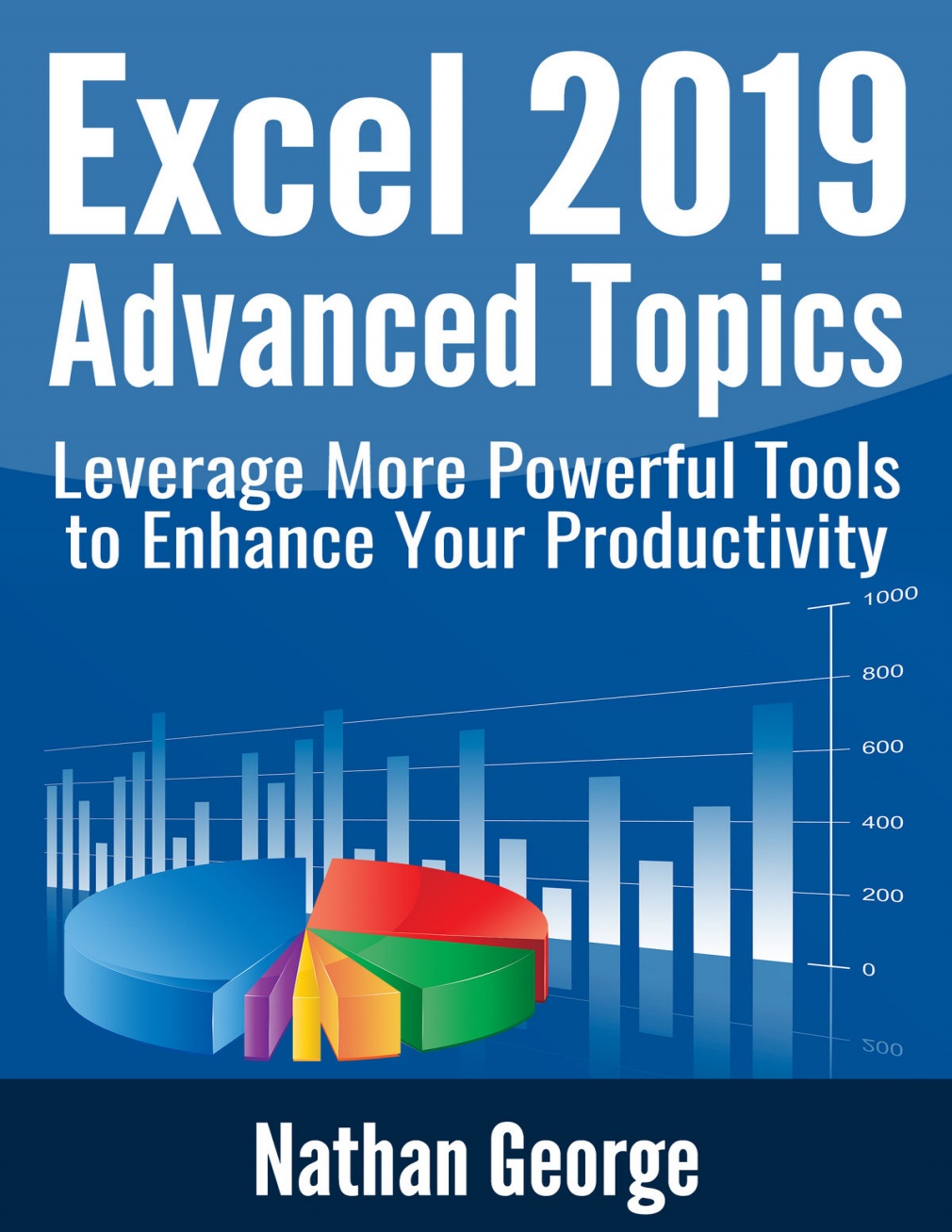 Excel 2019
Advanced Topics

Leverage More Powerful Tools to Enhance Your Productivity

1000
800
600
400
200
0
200

Nathan George